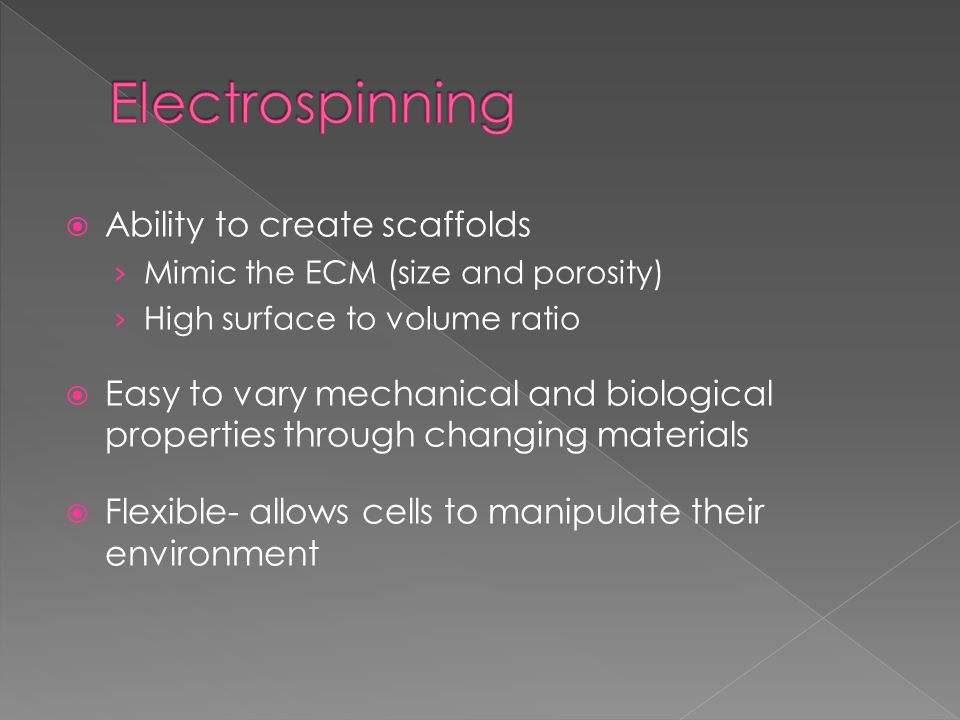 Electrospinning

Ability to create scaffolds
› Mimic the ECM (size and porosity)
› High surface to volume ratio

Easy to vary mechanical and biological properties through changing materials

Flexible- allows cells to manipulate their environment